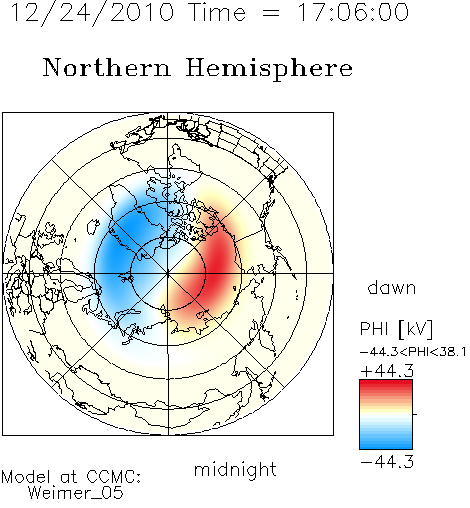 12/24/2010 Time = 17:06:00

Northern Hemisphere

dawn

PHI [kV]

-44.3<PHI<38.1

+44.3

-44.3

midnight

Model at CCMC:
Weimer_05